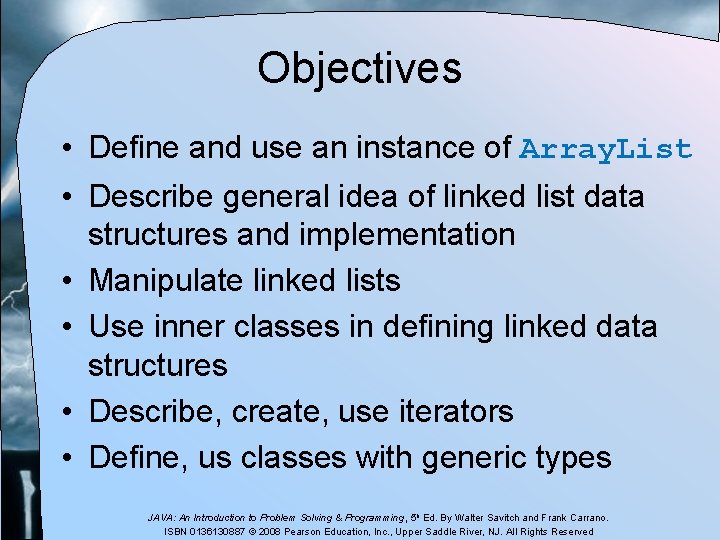 Objectives

• Define and use an instance of ArrayList

• Describe general idea of linked list data structures and implementation

• Manipulate linked lists

• Use inner classes in defining linked data structures

• Describe, create, use iterators

• Define, us classes with generic types

JAVA: An Introduction to Problem Solving & Programming, 5th Ed. By Walter Savitch and Frank Carrano. ISBN 0136130887 © 2008 Pearson Education, Inc., Upper Saddle River, NJ. All Rights Reserved